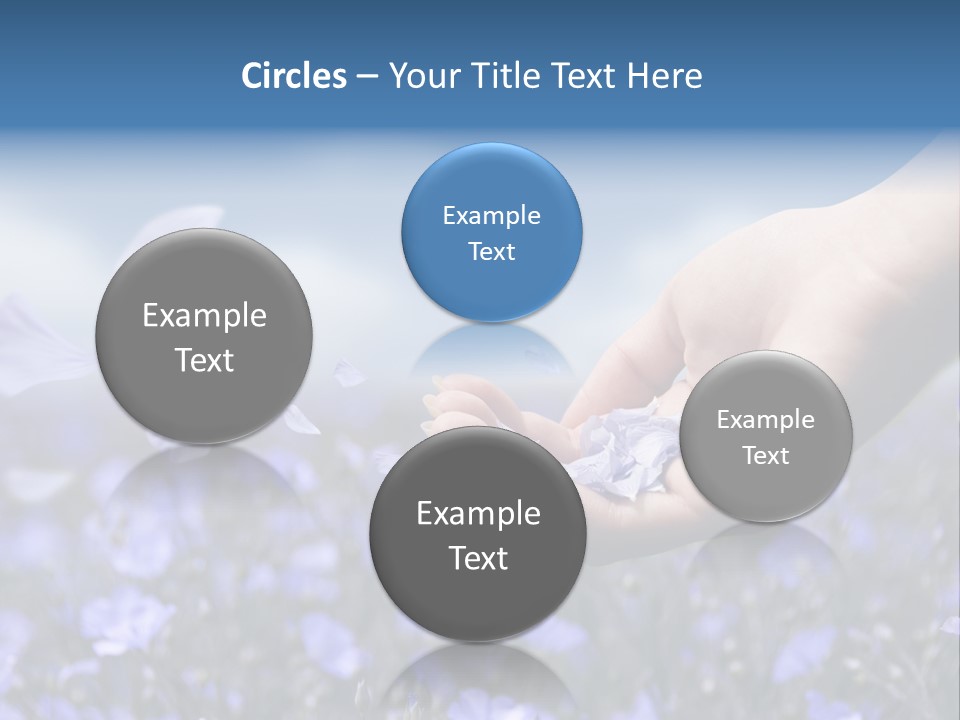 Circles – Your Title Text Here

Example Text

Example Text

Example Text

Example Text